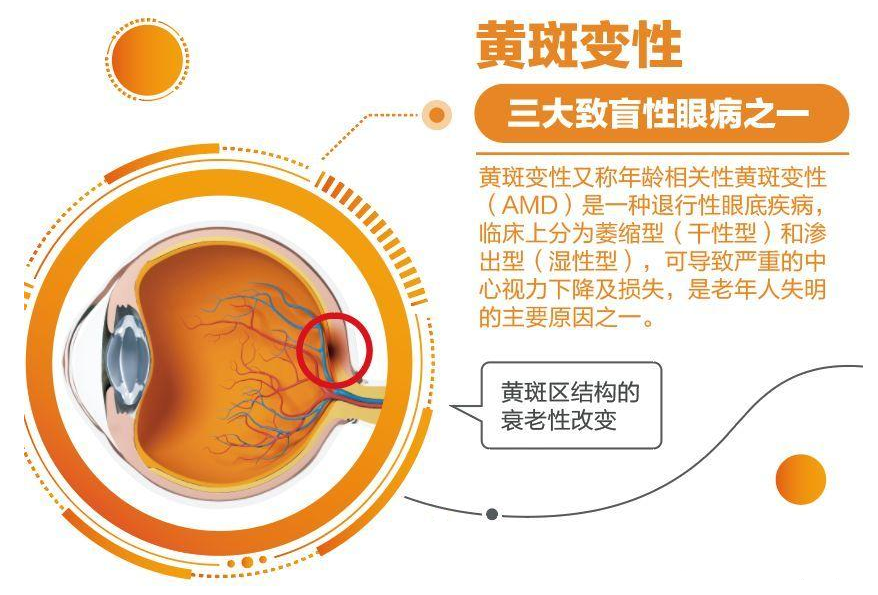 黄斑变性

三大致盲性眼病之一

黄斑变性又称年龄相关性黄斑变性（AMD）是一种退行性眼底疾病，临床上分为萎缩型（干性型）和渗出型（湿性型），可导致严重的中心视力下降及损失，是老年人失明的主要原因之一。

黄斑区结构的衰老性改变